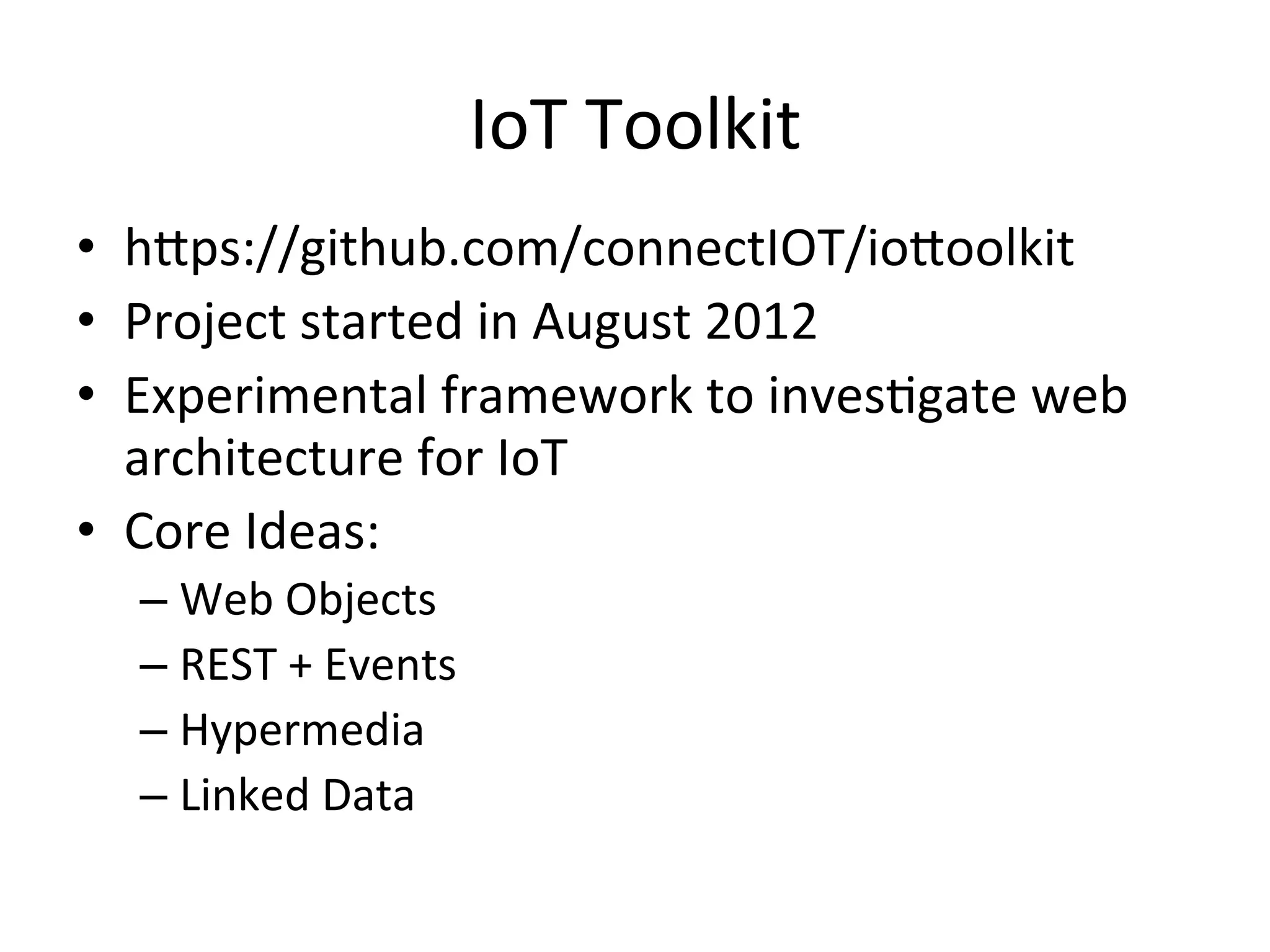 IoT Toolkit

• https://github.com/connectIOT/iottoolkit
• Project started in August 2012
• Experimental framework to investigate web architecture for IoT
• Core Ideas:
– Web Objects
– REST + Events
– Hypermedia
– Linked Data